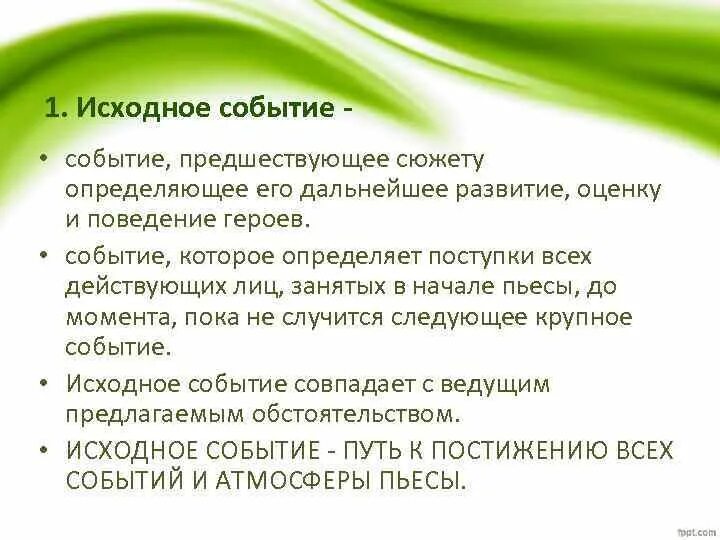 1. Исходное событие -

• событие, предшествующее сюжету определяющее его дальнейшее развитие, оценку и поведение героев.

• событие, которое определяет поступки всех действующих лиц, занятых в начале пьесы, до момента, пока не случится следующее крупное событие.

• Исходное событие совпадает с ведущим предлагаемым обстоятельством.

• ИСХОДНОЕ СОБЫТИЕ - ПУТЬ К ПОСТИЖЕНИЮ ВСЕХ СОБЫТИЙ И АТМОСФЕРЫ ПЬЕСЫ.

fppt.com